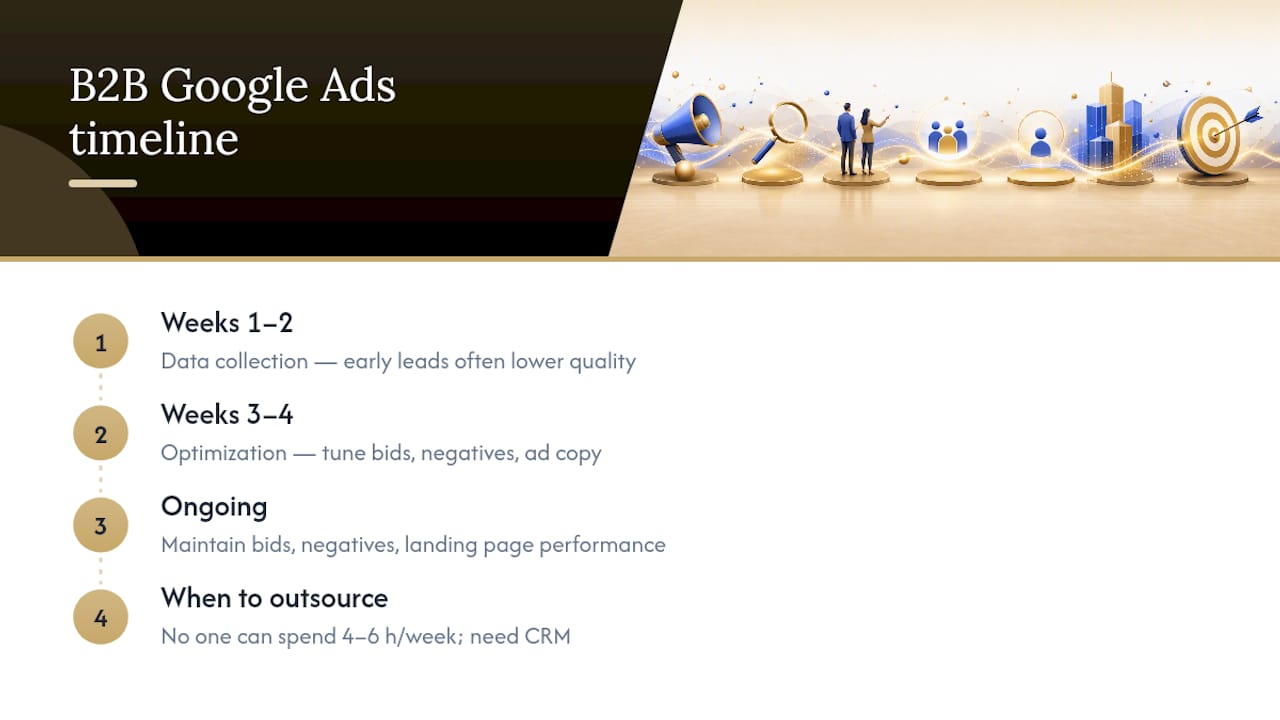 B2B Google Ads timeline

1
Weeks 1–2
Data collection — early leads often lower quality

2
Weeks 3–4
Optimization — tune bids, negatives, ad copy

3
Ongoing
Maintain bids, negatives, landing page performance

4
When to outsource
No one can spend 4–6 h/week; need CRM